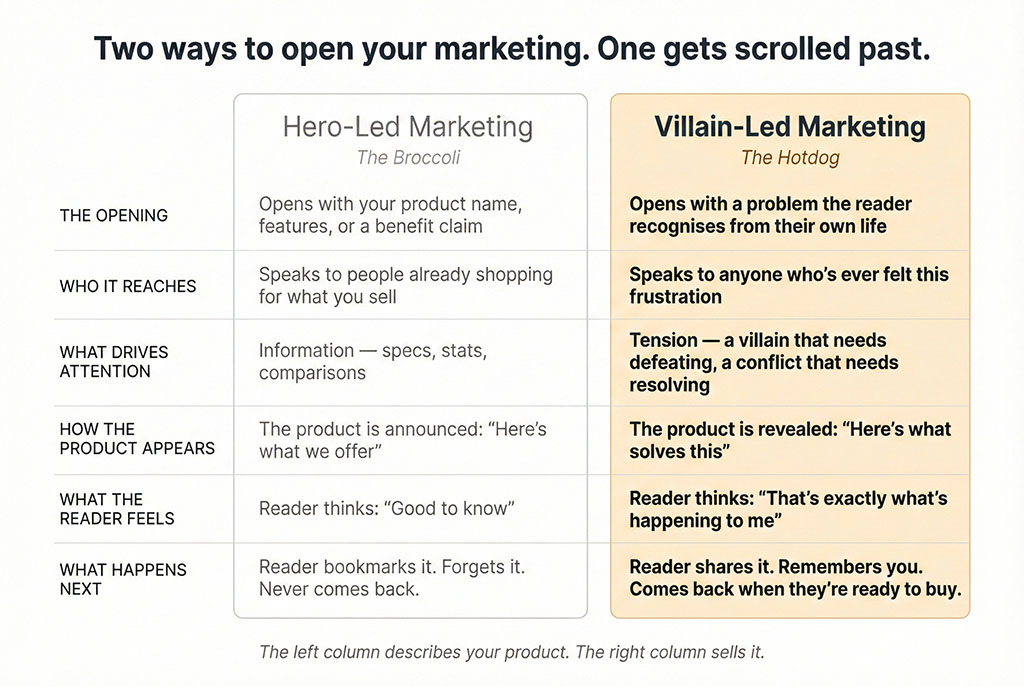 Two ways to open your marketing. One gets scrolled past.

| | Hero-Led Marketing *The Broccoli* | Villain-Led Marketing *The Hotdog* |
|---|---|---|
| THE OPENING | Opens with your product name, features, or a benefit claim | Opens with a problem the reader recognises from their own life |
| WHO IT REACHES | Speaks to people already shopping for what you sell | Speaks to anyone who's ever felt this frustration |
| WHAT DRIVES ATTENTION | Information — specs, stats, comparisons | Tension — a villain that needs defeating, a conflict that needs resolving |
| HOW THE PRODUCT APPEARS | The product is announced: "Here's what we offer" | The product is revealed: "Here's what solves this" |
| WHAT THE READER FEELS | Reader thinks: "Good to know" | Reader thinks: "That's exactly what's happening to me" |
| WHAT HAPPENS NEXT | Reader bookmarks it. Forgets it. Never comes back. | Reader shares it. Remembers you. Comes back when they're ready to buy. |

The left column describes your product. The right column sells it.